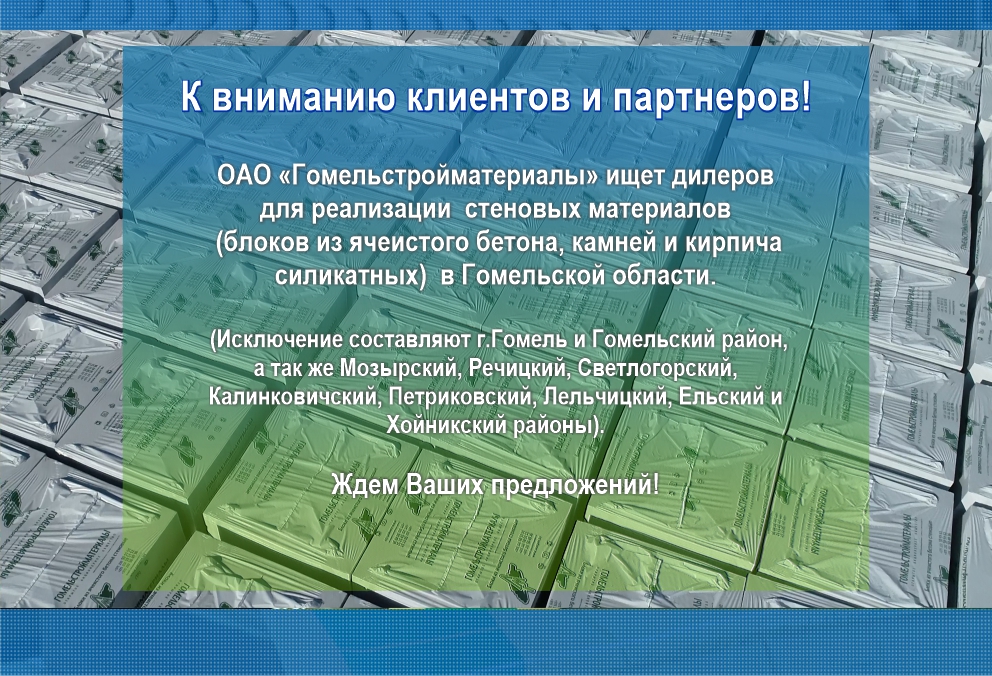 К вниманию клиентов и партнеров!

ОАО «Гомельстройматериалы» ищет дилеров для реализации стеновых материалов (блоков из ячеистого бетона, камней и кирпича силикатных) в Гомельской области.

(Исключение составляют г.Гомель и Гомельский район, а так же Мозырский, Речицкий, Светлогорский, Калинковичский, Петриковский, Лельчицкий, Ельский и Хойникский районы).

Ждем Ваших предложений!